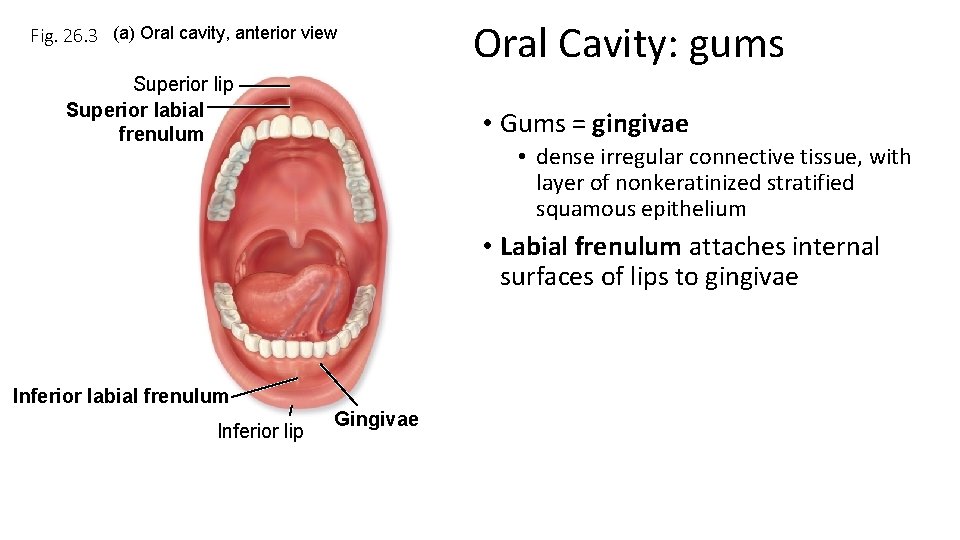 Fig. 26.3 (a) Oral cavity, anterior view

Superior lip
Superior labial frenulum
Inferior labial frenulum
Inferior lip
Gingivae

Oral Cavity: gums

• Gums = gingivae
  • dense irregular connective tissue, with layer of nonkeratinized stratified squamous epithelium
• Labial frenulum attaches internal surfaces of lips to gingivae